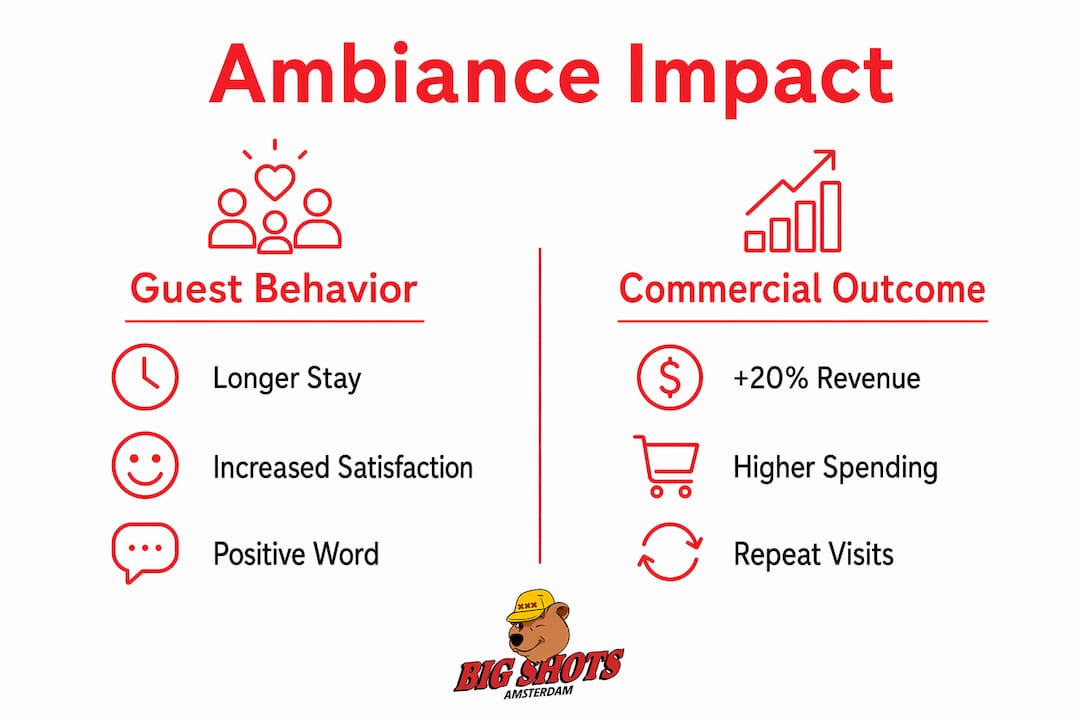 Ambiance Impact

Guest Behavior

Longer Stay

Increased Satisfaction

Positive Word

Commercial Outcome

+20% Revenue

Higher Spending

Repeat Visits

XXX

BIG SHOTS
AMSTERDAM